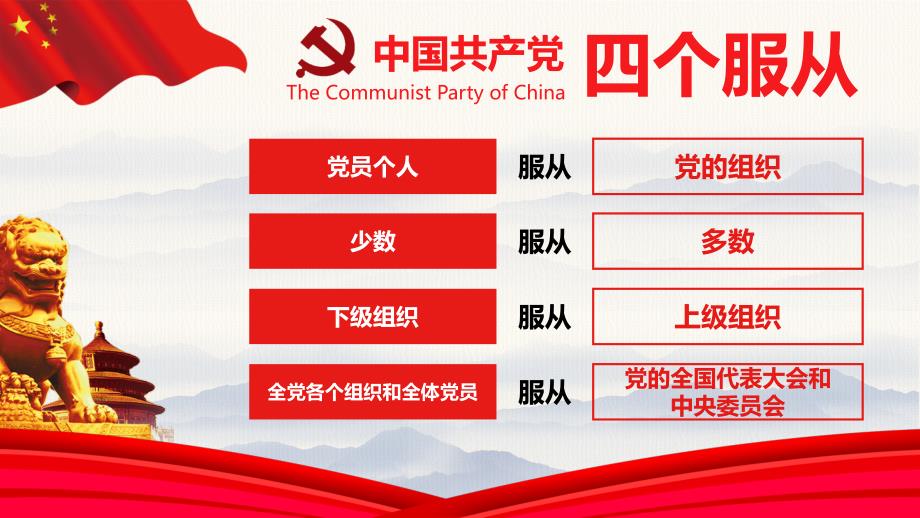 中国共产党
The Communist Party of China
四个服从

党员个人 服从 党的组织

少数 服从 多数

下级组织 服从 上级组织

全党各个组织和全体党员 服从 党的全国代表大会和中央委员会